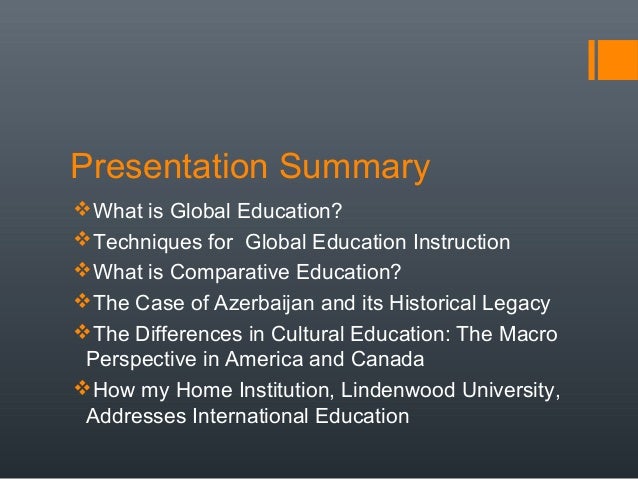 Presentation Summary

❖What is Global Education?

❖Techniques for  Global Education Instruction

❖What is Comparative Education?

❖The Case of Azerbaijan and its Historical Legacy

❖The Differences in Cultural Education: The Macro Perspective in America and Canada

❖How my Home Institution, Lindenwood University, Addresses International Education